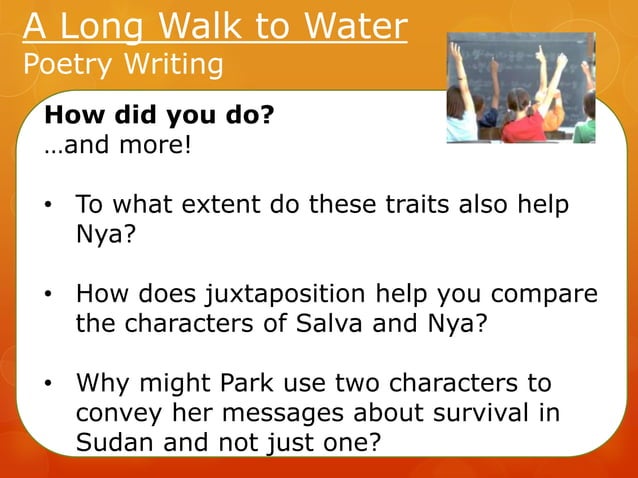 A Long Walk to Water
Poetry Writing

How did you do?
…and more!

• To what extent do these traits also help Nya?

• How does juxtaposition help you compare the characters of Salva and Nya?

• Why might Park use two characters to convey her messages about survival in Sudan and not just one?